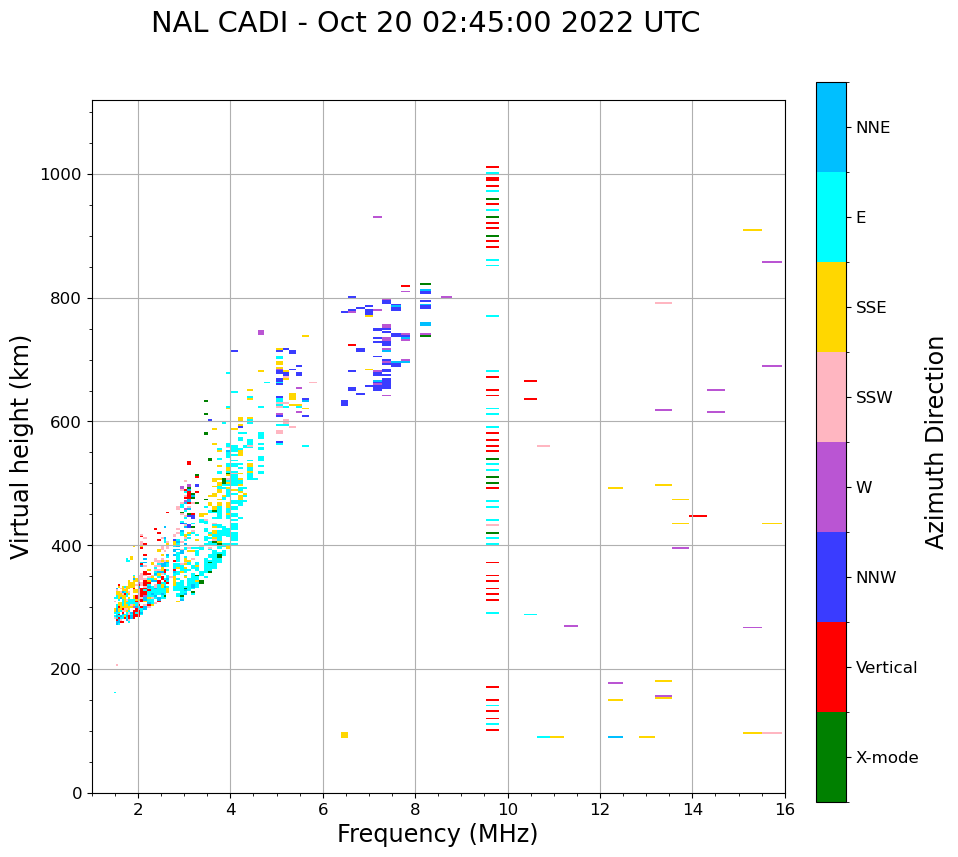 NAL CADI - Oct 20 02:45:00 2022 UTC

Virtual height (km)

1000
800
600
400
200
0

2 4 6 8 10 12 14 16

Frequency (MHz)

NNE
E
SSE
SSW
W
NNW
Vertical
X-mode

Azimuth Direction